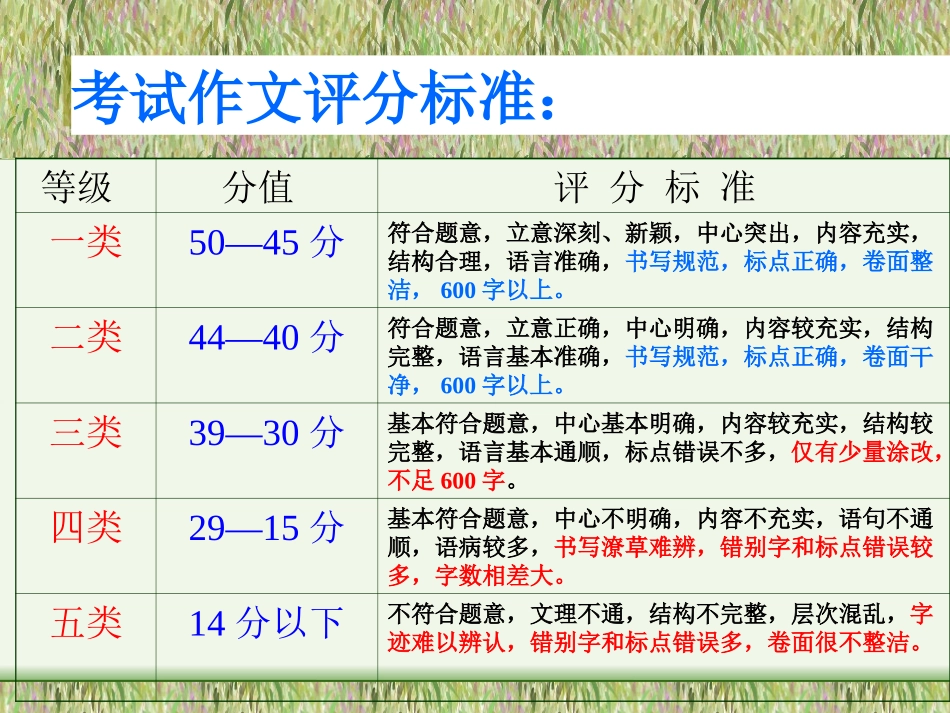 考试作文评分标准：

| 等级 | 分值 | 评 分 标 准 |
|---|---|---|
| 一类 | 50—45 分 | 符合题意，立意深刻、新颖，中心突出，内容充实，结构合理，语言准确，书写规范，标点正确，卷面整洁， 600 字以上。 |
| 二类 | 44—40 分 | 符合题意，立意正确，中心明确，内容较充实，结构完整，语言基本准确，书写规范，标点正确，卷面干净， 600 字以上。 |
| 三类 | 39—30 分 | 基本符合题意，中心基本明确，内容较充实，结构较完整，语言基本通顺，标点错误不多，仅有少量涂改，不足 600 字。 |
| 四类 | 29—15 分 | 基本符合题意，中心不明确，内容不充实，语句不通顺，语病较多，书写潦草难辨，错别字和标点错误较多，字数相差大。 |
| 五类 | 14 分以下 | 不符合题意，文理不通，结构不完整，层次混乱，字迹难以辨认，错别字和标点错误多，卷面很不整洁。 |